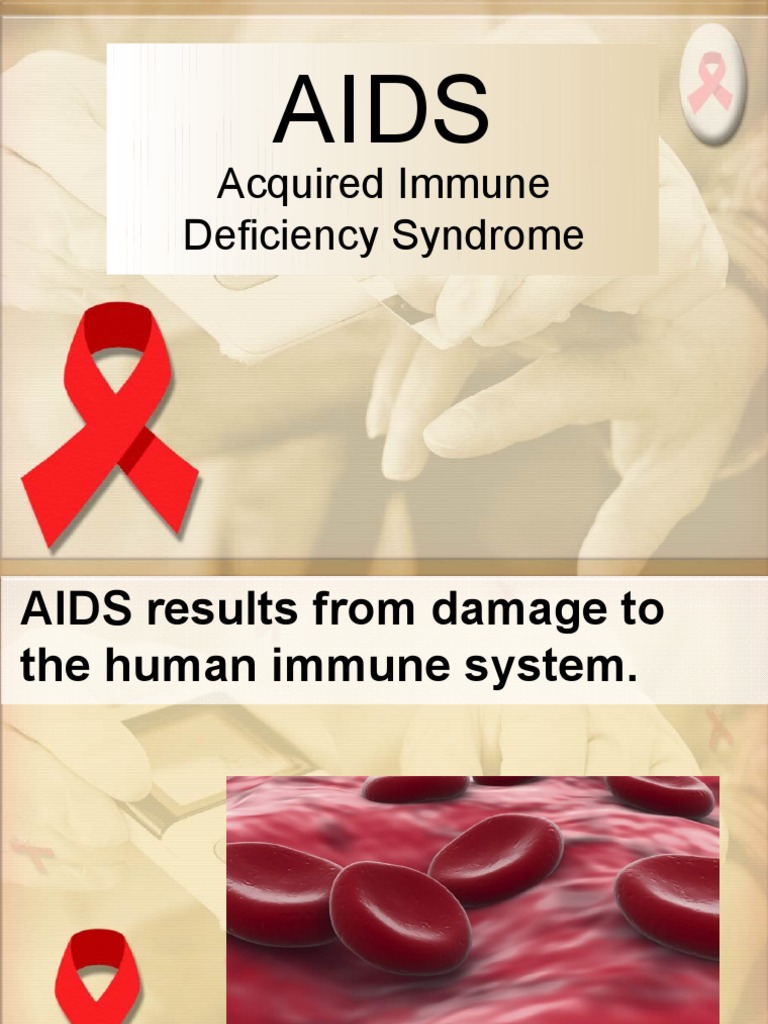 AIDS
Acquired Immune Deficiency Syndrome

AIDS results from damage to the human immune system.